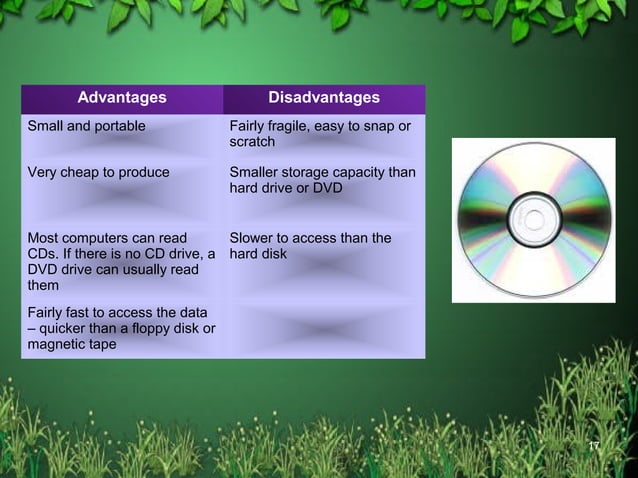 | Advantages | Disadvantages |
|---|---|
| Small and portable | Fairly fragile, easy to snap or scratch |
| Very cheap to produce | Smaller storage capacity than hard drive or DVD |
| Most computers can read CDs. If there is no CD drive, a DVD drive can usually read them | Slower to access than the hard disk |
| Fairly fast to access the data – quicker than a floppy disk or magnetic tape | |

17